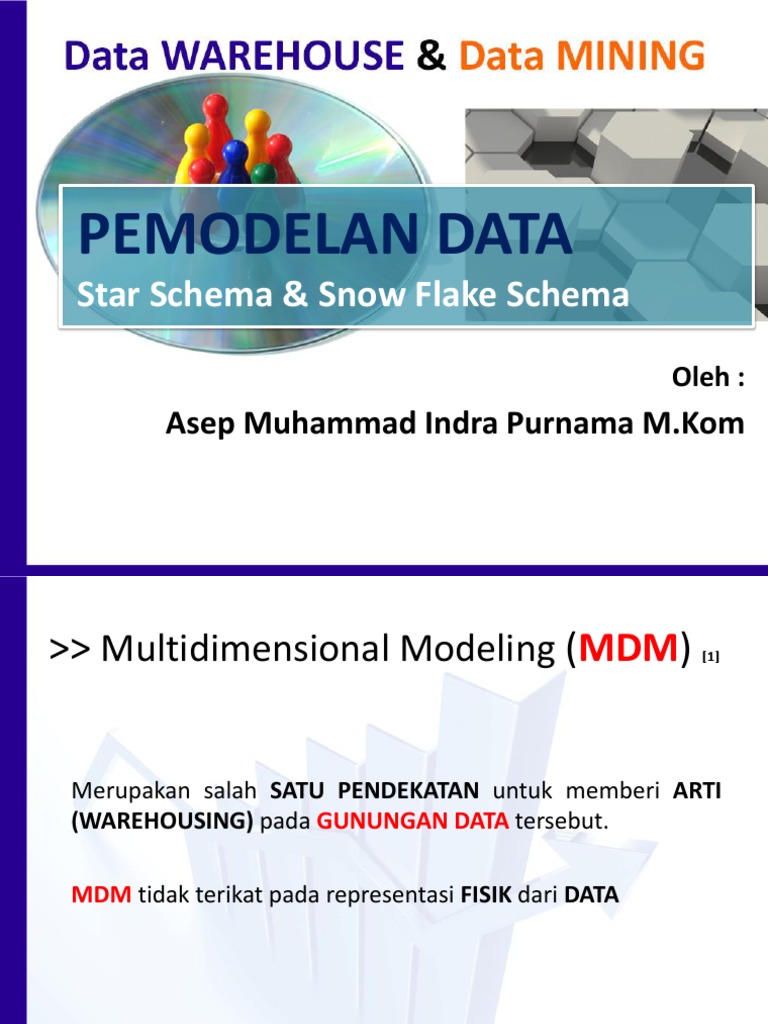 Data WAREHOUSE & Data MINING

PEMODELAN DATA
Star Schema & Snow Flake Schema

Oleh :
Asep Muhammad Indra Purnama M.Kom

>> Multidimensional Modeling (MDM) [1]

Merupakan salah SATU PENDEKATAN untuk memberi ARTI (WAREHOUSING) pada GUNUNGAN DATA tersebut.

MDM tidak terikat pada representasi FISIK dari DATA